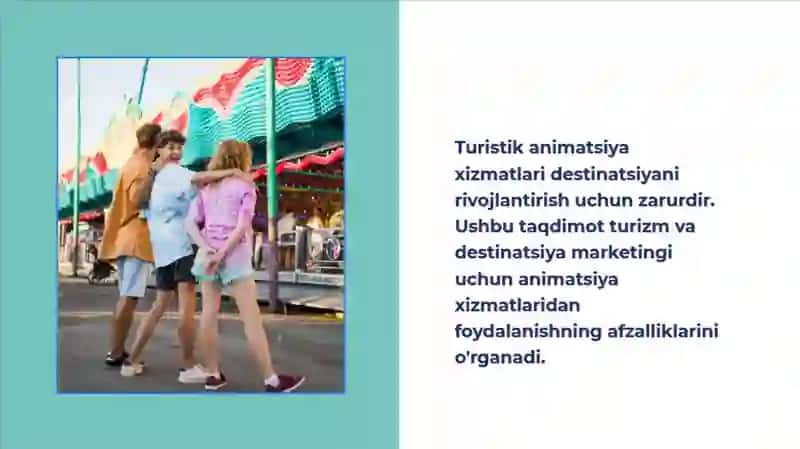 Turistik animatsiya xizmatlari destinatsiyani rivojlantirish uchun zarurdir. Ushbu taqdimot turizm va destinatsiya marketingi uchun animatsiya xizmatlaridan foydalanishning afzalliklarini o'rganadi.